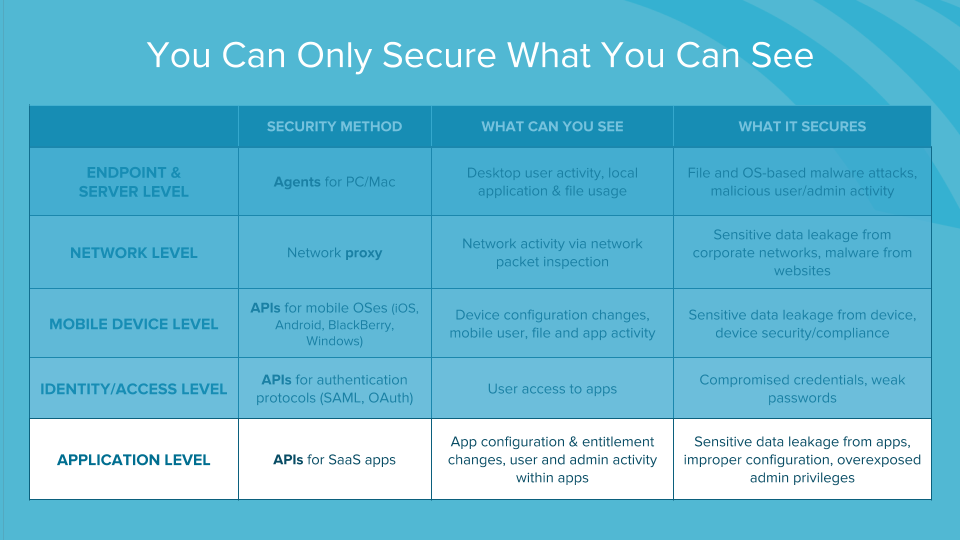 You Can Only Secure What You Can See

| | SECURITY METHOD | WHAT CAN YOU SEE | WHAT IT SECURES |
|---|---|---|---|
| ENDPOINT & SERVER LEVEL | Agents for PC/Mac | Desktop user activity, local application & file usage | File and OS-based malware attacks, malicious user/admin activity |
| NETWORK LEVEL | Network proxy | Network activity via network packet inspection | Sensitive data leakage from corporate networks, malware from websites |
| MOBILE DEVICE LEVEL | APIs for mobile OSes (iOS, Android, BlackBerry, Windows) | Device configuration changes, mobile user, file and app activity | Sensitive data leakage from device, device security/compliance |
| IDENTITY/ACCESS LEVEL | APIs for authentication protocols (SAML, OAuth) | User access to apps | Compromised credentials, weak passwords |
| APPLICATION LEVEL | APIs for SaaS apps | App configuration & entitlement changes, user and admin activity within apps | Sensitive data leakage from apps, improper configuration, overexposed admin privileges |